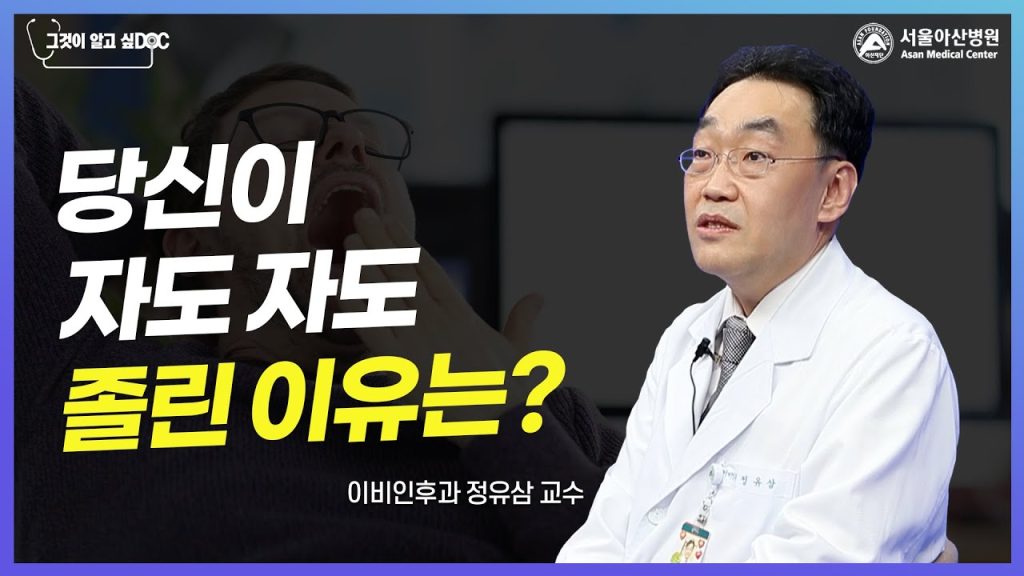 그것이 알고 싶DOC

서울아산병원
Asan Medical Center

당신이
자도 자도
졸린 이유는?

이비인후과 정유삼 교수

정유삼